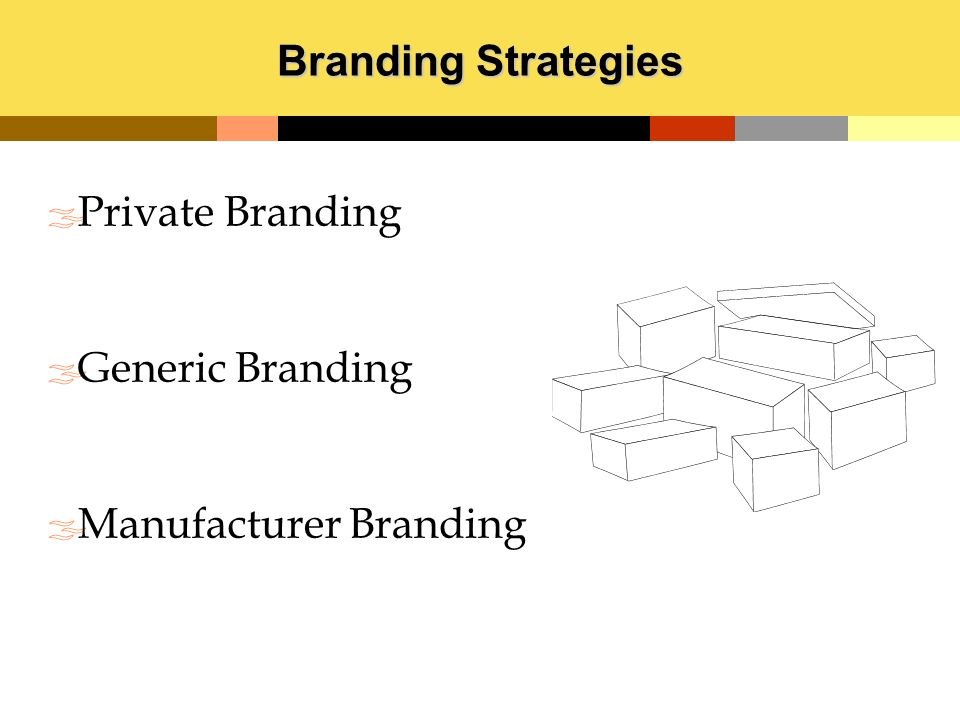 Branding Strategies

Private Branding

Generic Branding

Manufacturer Branding